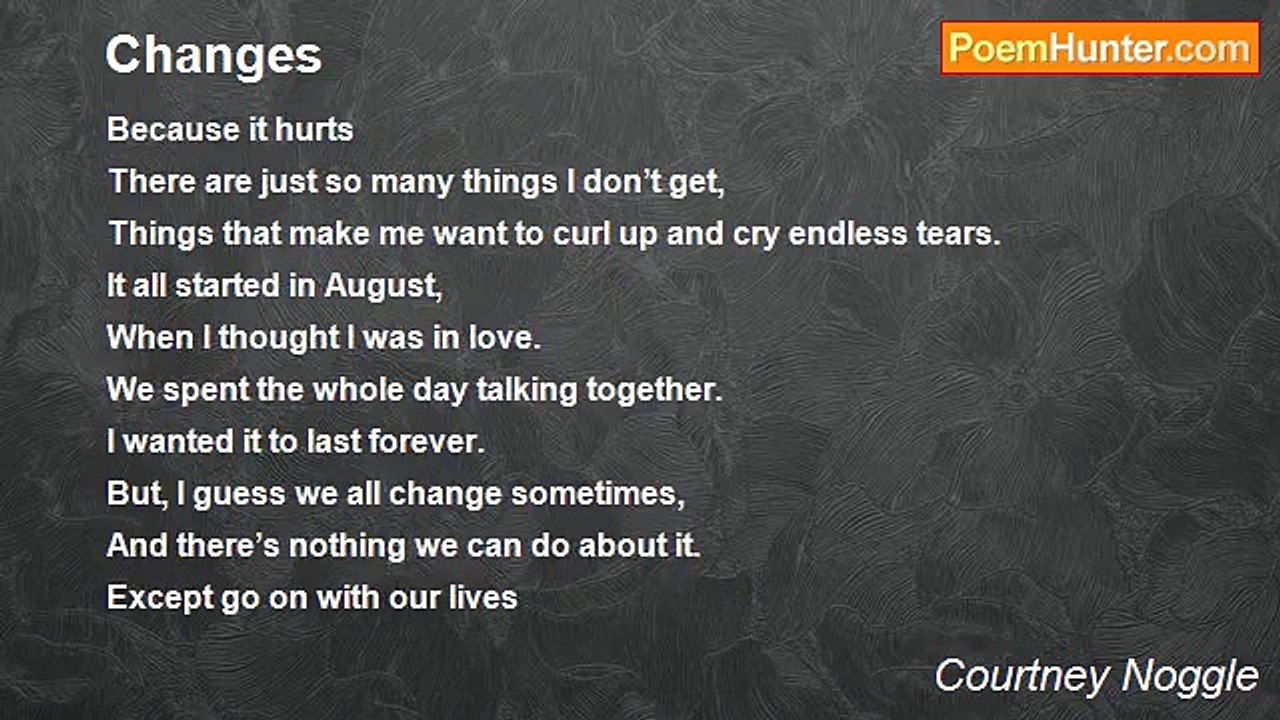 Changes

PoemHunter.com

Because it hurts
There are just so many things I don’t get,
Things that make me want to curl up and cry endless tears.
It all started in August,
When I thought I was in love.
We spent the whole day talking together.
I wanted it to last forever.
But, I guess we all change sometimes,
And there’s nothing we can do about it.
Except go on with our lives

Courtney Noggle